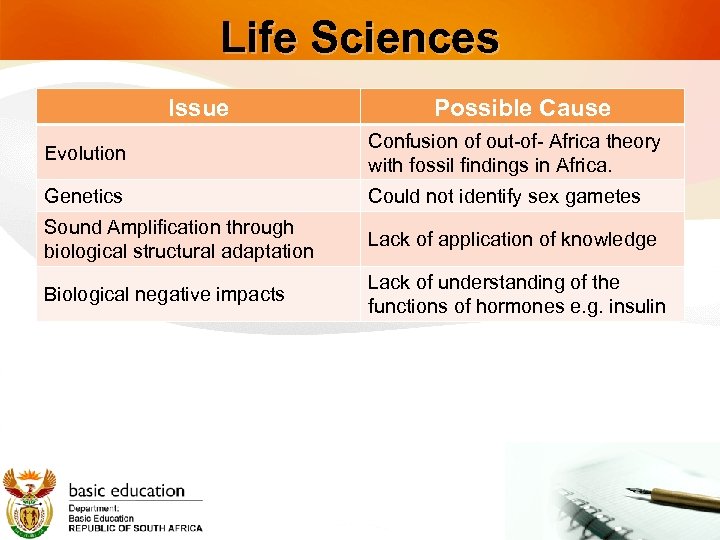 Life Sciences

| Issue | Possible Cause |
|---|---|
| Evolution | Confusion of out-of- Africa theory with fossil findings in Africa. |
| Genetics | Could not identify sex gametes |
| Sound Amplification through biological structural adaptation | Lack of application of knowledge |
| Biological negative impacts | Lack of understanding of the functions of hormones e.g. insulin |

basic education
Department:
Basic Education
REPUBLIC OF SOUTH AFRICA